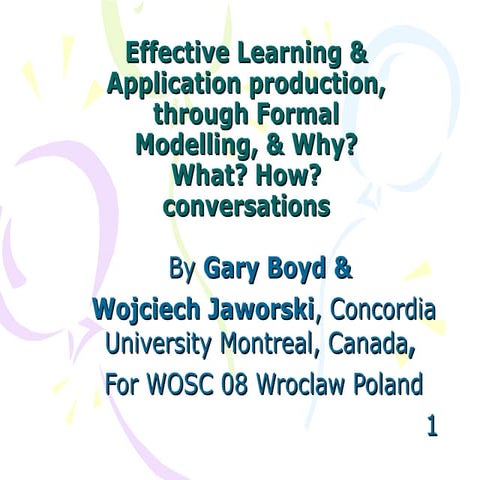 Effective Learning & Application production, through Formal Modelling, & Why? What? How? conversations

By Gary Boyd & Wojciech Jaworski, Concordia University Montreal, Canada, For WOSC 08 Wroclaw Poland

1